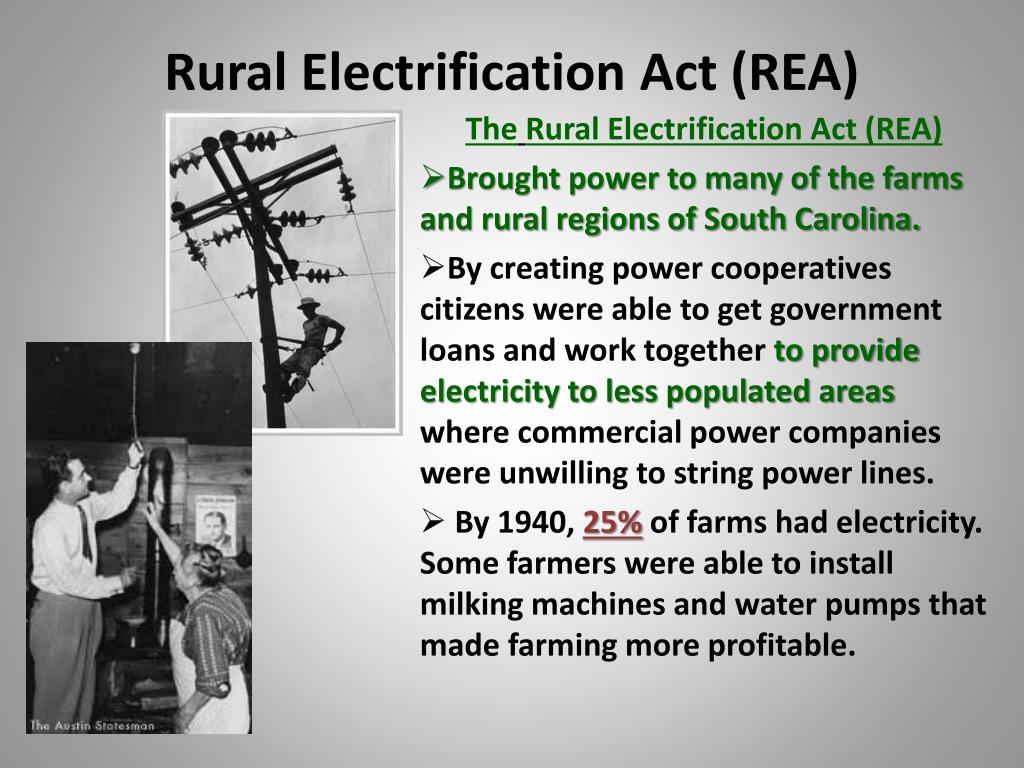 Rural Electrification Act (REA)

The Rural Electrification Act (REA)

➢Brought power to many of the farms and rural regions of South Carolina.

➢By creating power cooperatives citizens were able to get government loans and work together to provide electricity to less populated areas where commercial power companies were unwilling to string power lines.

➢ By 1940, 25% of farms had electricity. Some farmers were able to install milking machines and water pumps that made farming more profitable.

The Austin Statesman